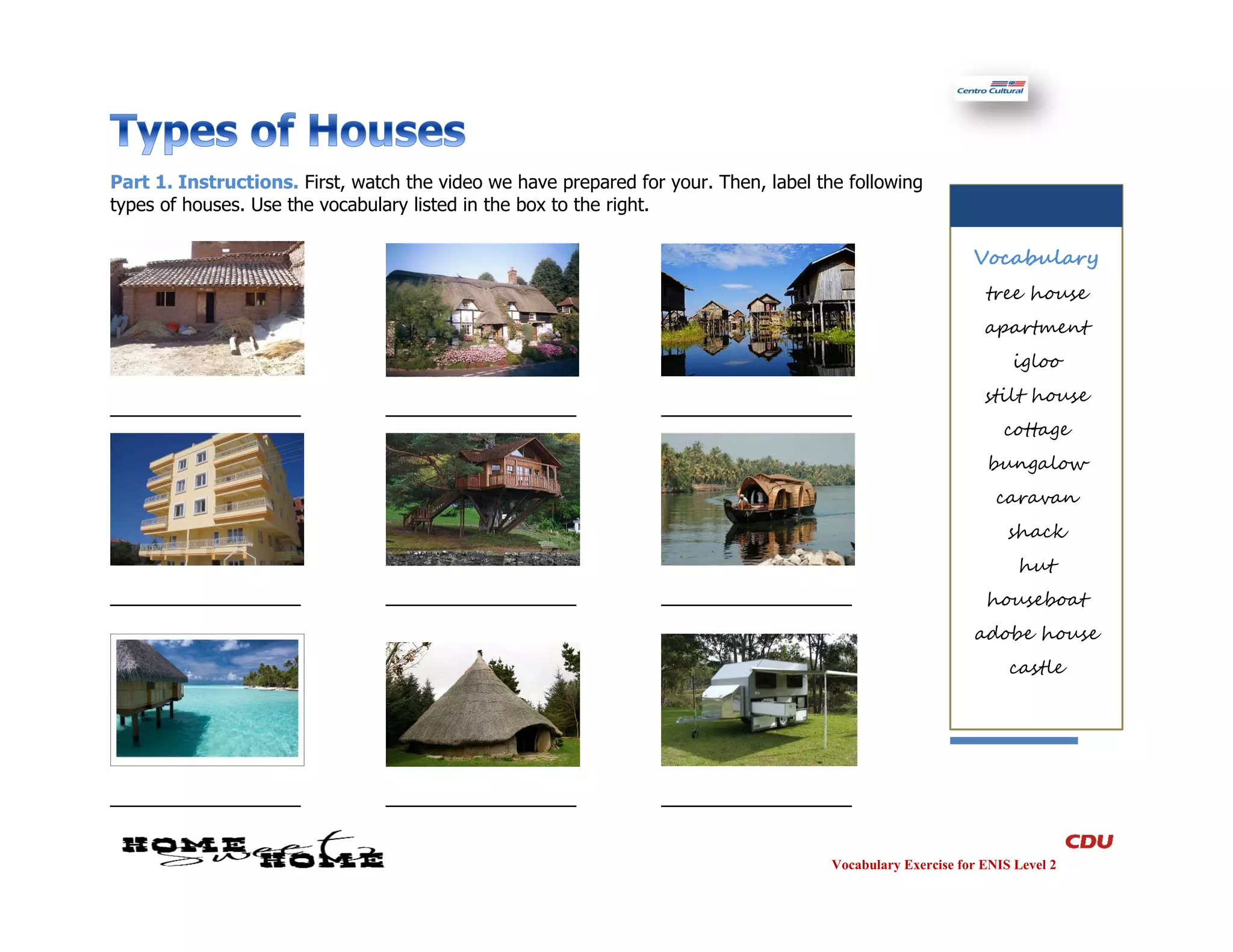 Centro Cultural

Types of Houses

Part 1. Instructions. First, watch the video we have prepared for your. Then, label the following types of houses. Use the vocabulary listed in the box to the right.

Vocabulary
tree house
apartment
igloo
stilt house
cottage
bungalow
caravan
shack
hut
houseboat
adobe house
castle

HOME sweet HOME

CDU
Vocabulary Exercise for ENIS Level 2